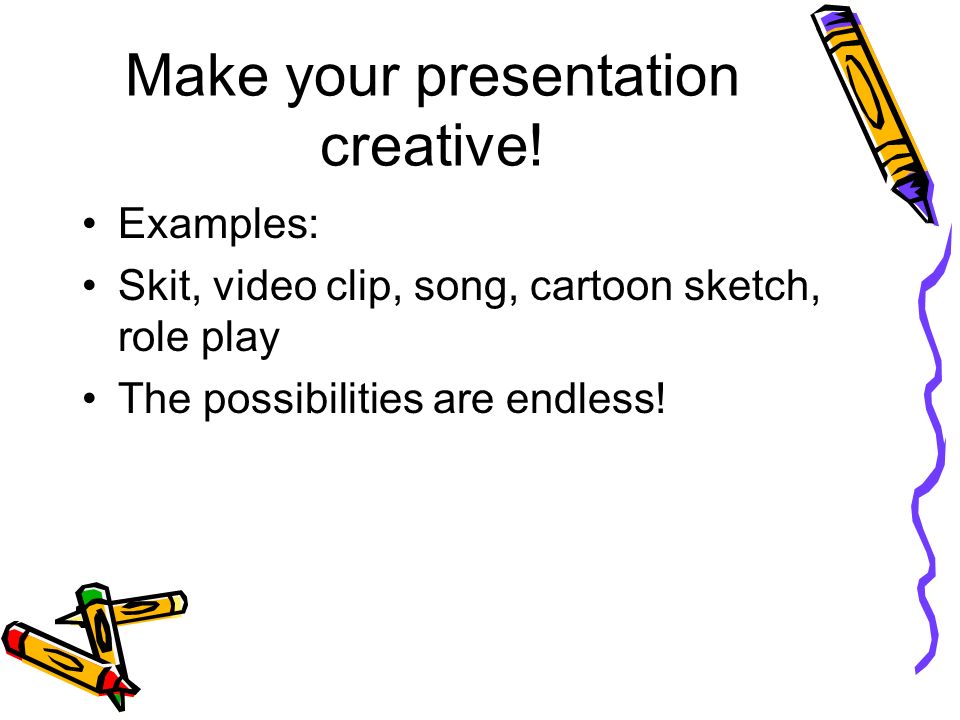 Make your presentation creative!

• Examples:
• Skit, video clip, song, cartoon sketch, role play
• The possibilities are endless!